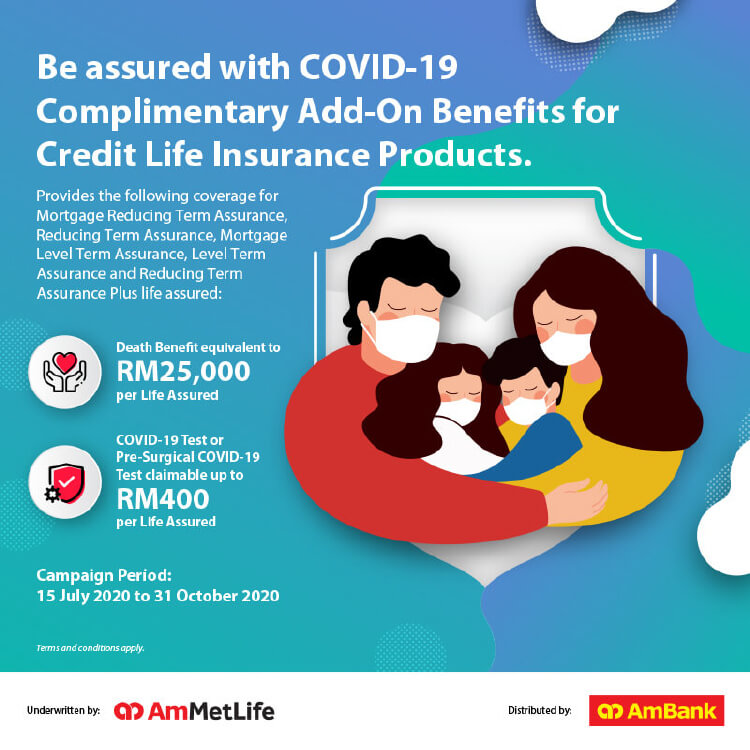 Be assured with COVID-19 Complimentary Add-On Benefits for Credit Life Insurance Products.

Provides the following coverage for Mortgage Reducing Term Assurance, Reducing Term Assurance, Mortgage Level Term Assurance, Level Term Assurance and Reducing Term Assurance Plus life assured:

Death Benefit equivalent to RM25,000 per Life Assured

COVID-19 Test or Pre-Surgical COVID-19 Test claimable up to RM400 per Life Assured

Campaign Period: 15 July 2020 to 31 October 2020

Terms and conditions apply.

Underwritten by: AmMetLife

Distributed by: AmBank